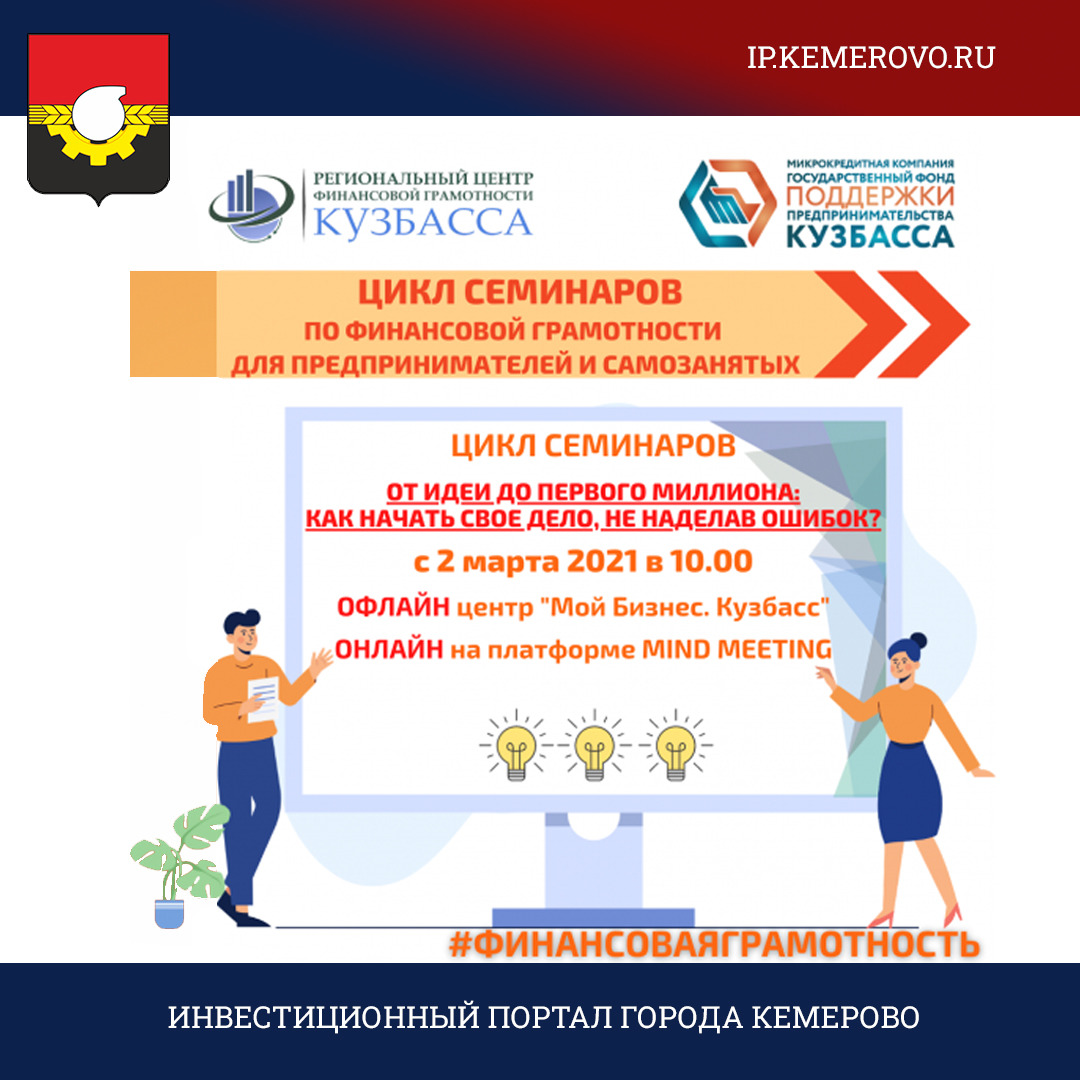 IP.KEMEROVO.RU

РЕГИОНАЛЬНЫЙ ЦЕНТР ФИНАНСОВОЙ ГРАМОТНОСТИ КУЗБАССА

МИКРОКРЕДИТНАЯ КОМПАНИЯ ГОСУДАРСТВЕННЫЙ ФОНД ПОДДЕРЖКИ ПРЕДПРИНИМАТЕЛЬСТВА КУЗБАССА

ЦИКЛ СЕМИНАРОВ ПО ФИНАНСОВОЙ ГРАМОТНОСТИ ДЛЯ ПРЕДПРИНИМАТЕЛЕЙ И САМОЗАНЯТЫХ

ЦИКЛ СЕМИНАРОВ

ОТ ИДЕИ ДО ПЕРВОГО МИЛЛИОНА: КАК НАЧАТЬ СВОЕ ДЕЛО, НЕ НАДЕЛАВ ОШИБОК?

с 2 марта 2021 в 10.00

ОФЛАЙН центр "Мой Бизнес. Кузбасс"

ОНЛАЙН на платформе MIND MEETING

#ФИНАНСОВАЯГРАМОТНОСТЬ

ИНВЕСТИЦИОННЫЙ ПОРТАЛ ГОРОДА КЕМЕРОВО